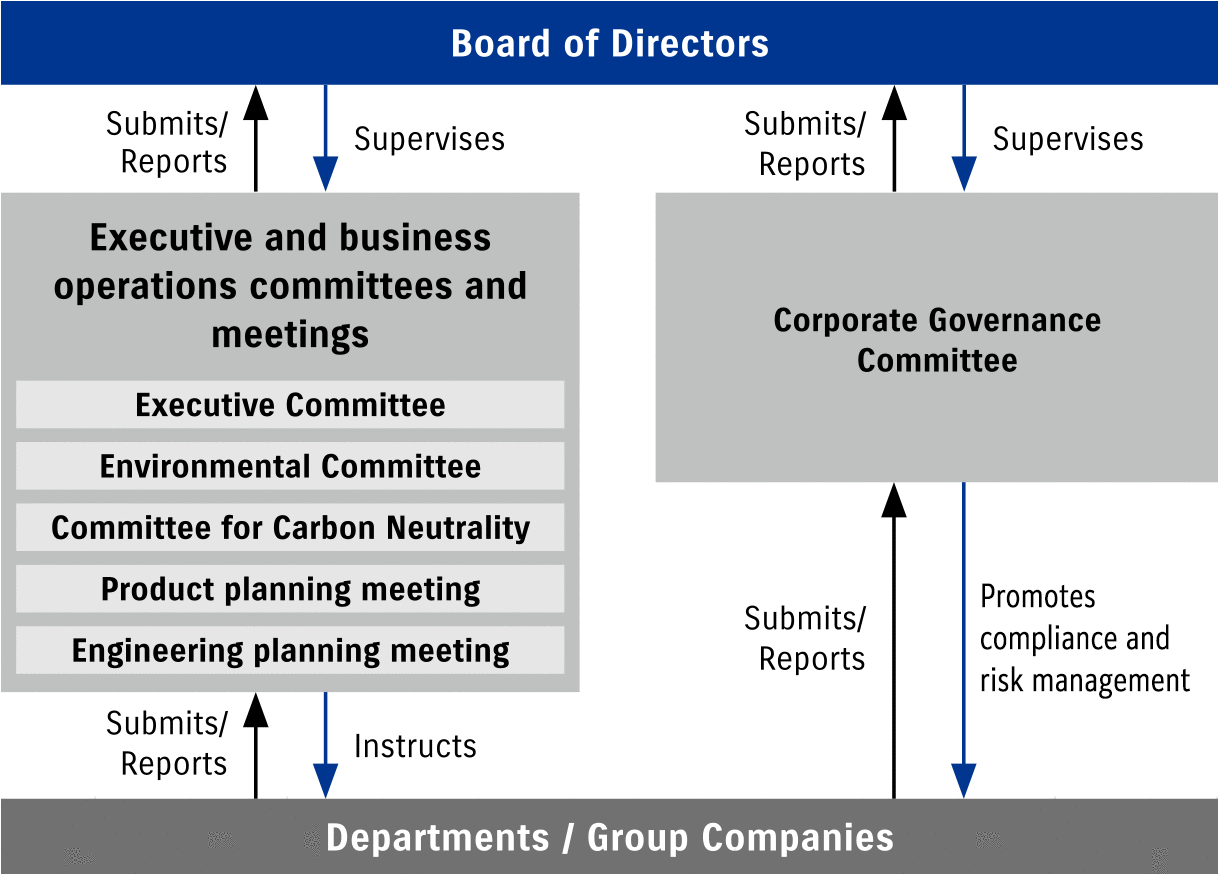 Board of Directors

Submits/ Reports

Supervises

Submits/ Reports

Supervises

Executive and business operations committees and meetings

Executive Committee

Environmental Committee

Committee for Carbon Neutrality

Product planning meeting

Engineering planning meeting

Corporate Governance Committee

Submits/ Reports

Promotes compliance and risk management

Submits/ Reports

Instructs

Departments / Group Companies